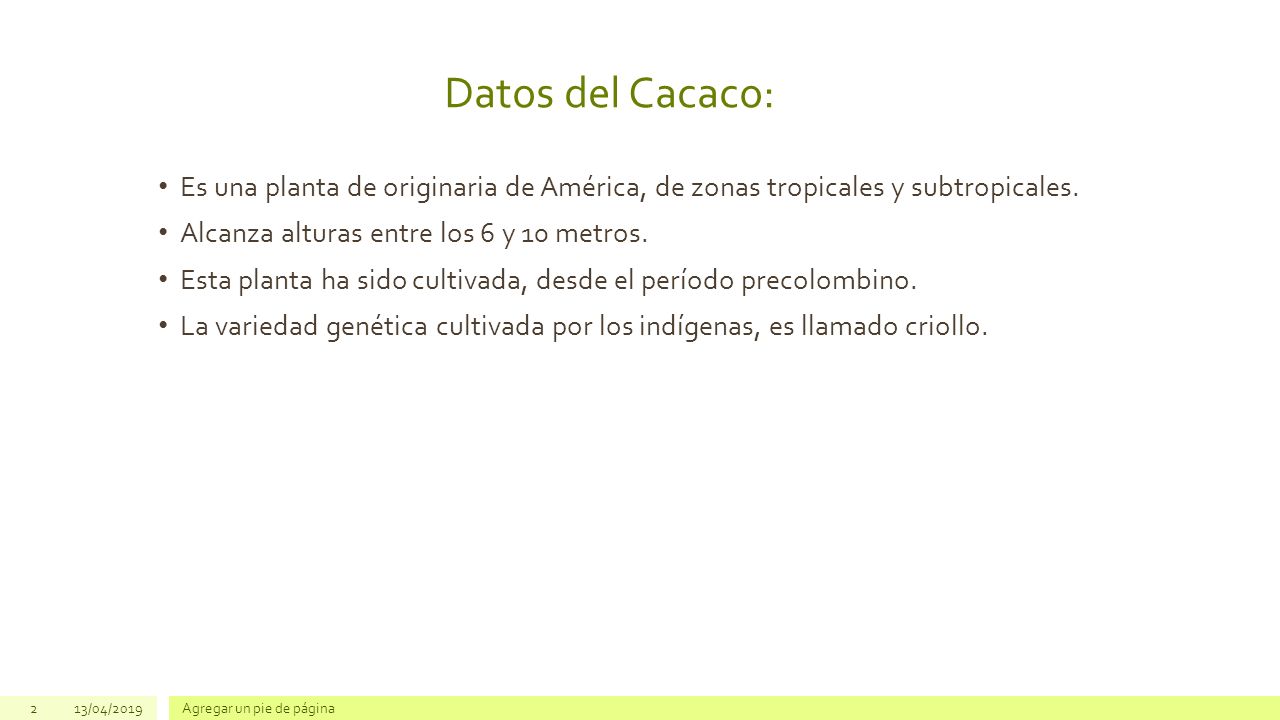 Datos del Cacaco:

• Es una planta de originaria de América, de zonas tropicales y subtropicales.
• Alcanza alturas entre los 6 y 10 metros.
• Esta planta ha sido cultivada, desde el período precolombino.
• La variedad genética cultivada por los indígenas, es llamado criollo.

2 13/04/2019 Agregar un pie de página